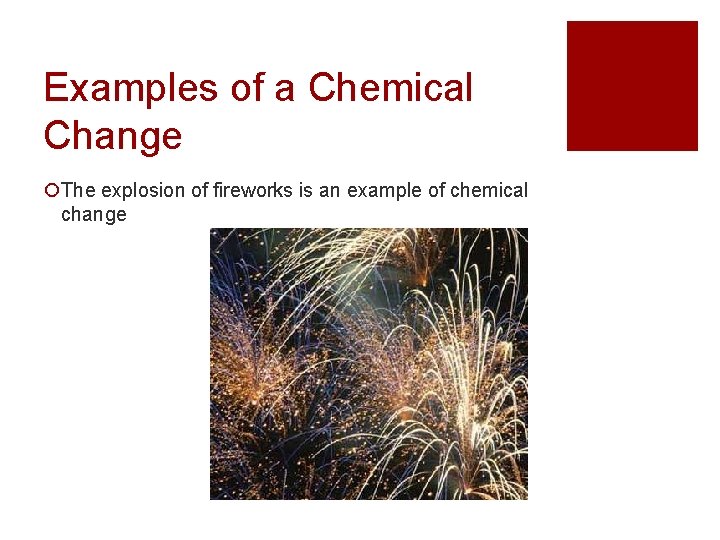 Examples of a Chemical Change

The explosion of fireworks is an example of chemical change